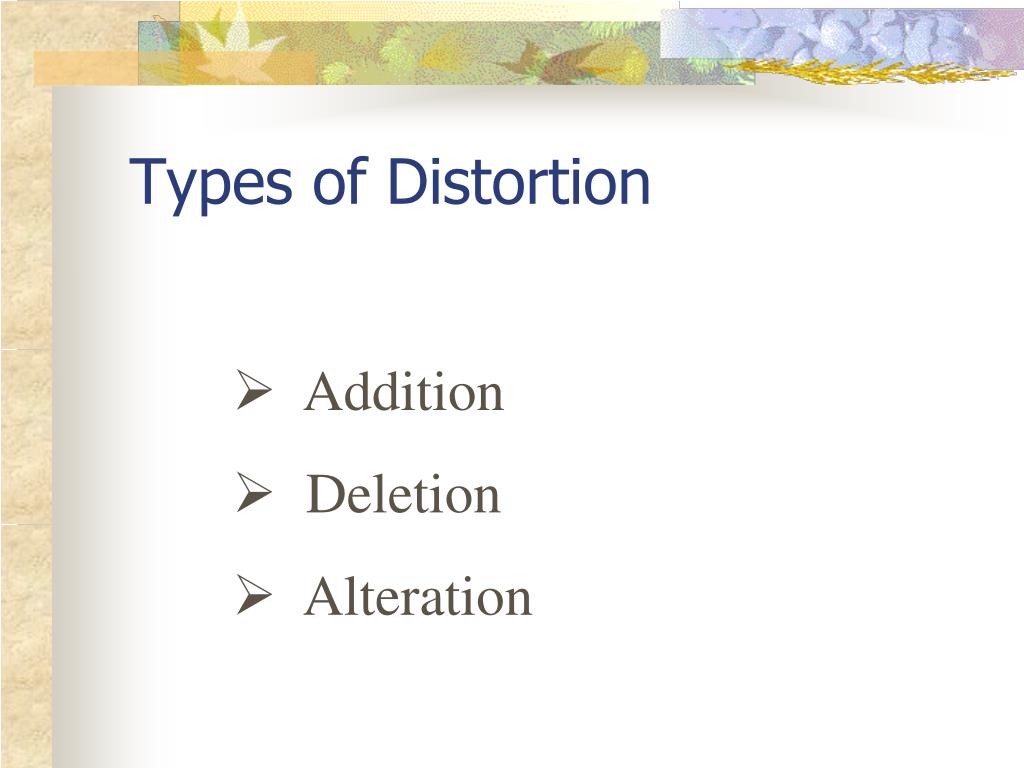 Types of Distortion

➢ Addition
➢ Deletion
➢ Alteration